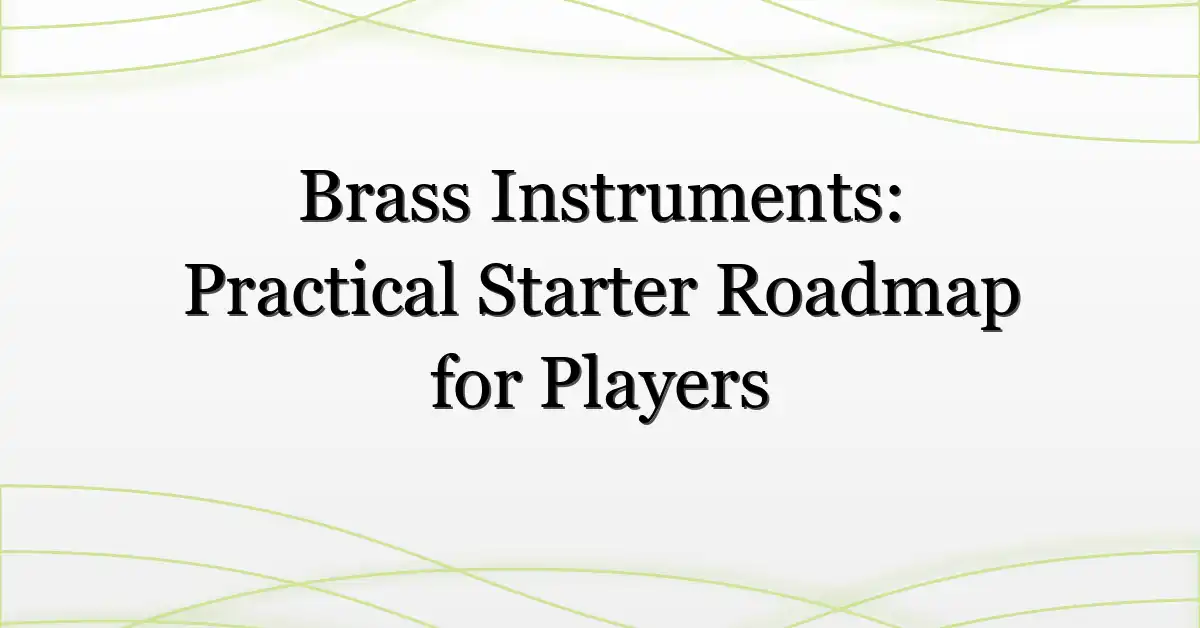 Brass Instruments: Practical Starter Roadmap for Players